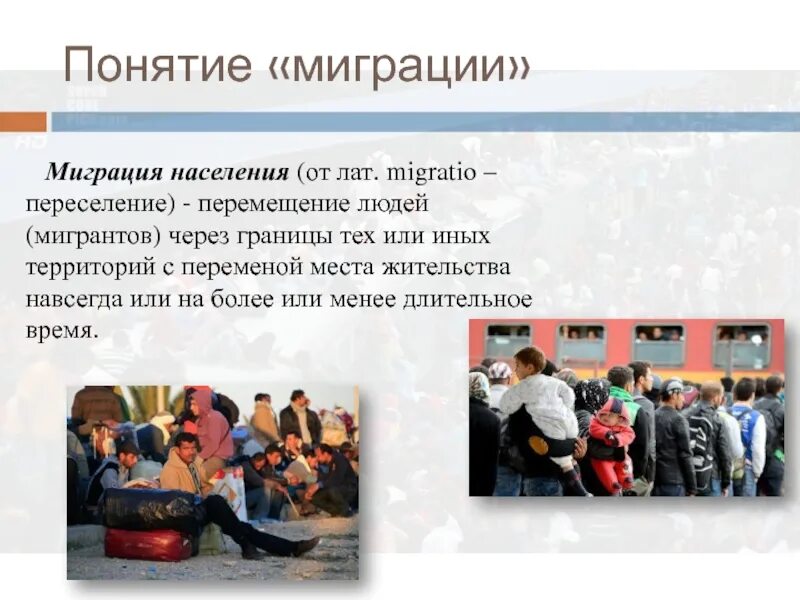 Понятие «миграции»

Миграция населения (от лат. migratio – переселение) - перемещение людей (мигрантов) через границы тех или иных территорий с переменой места жительства навсегда или на более или менее длительное время.